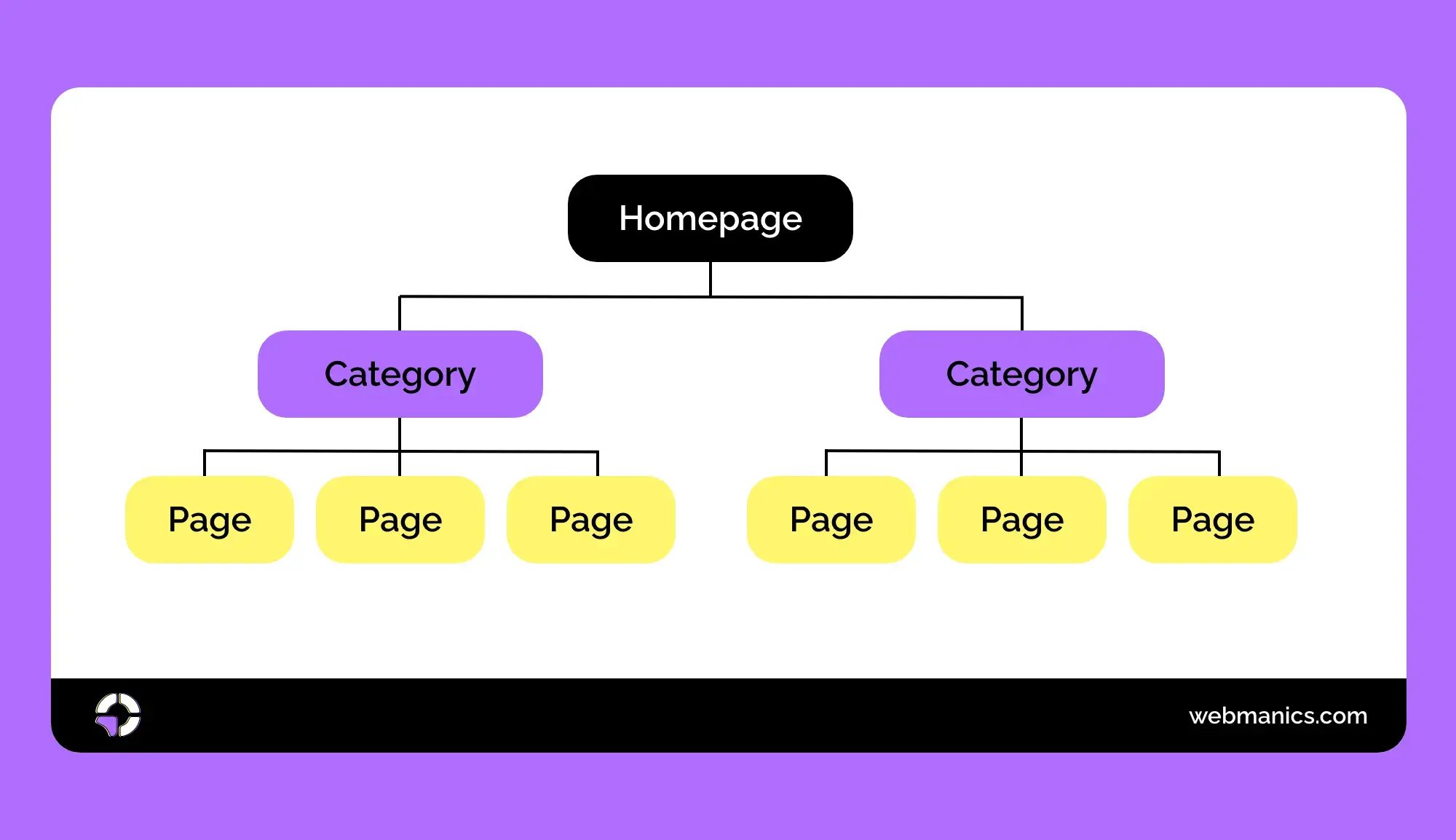 Homepage

Category

Category

Page

Page

Page

Page

Page

Page

webmanics.com